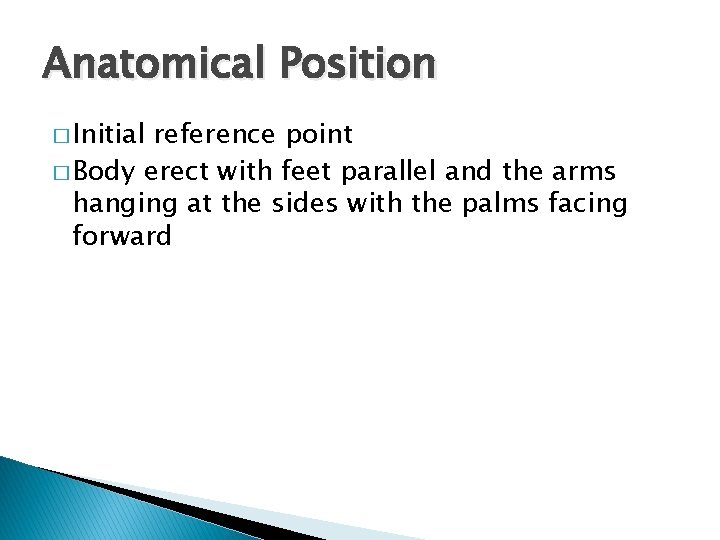 Anatomical Position

□ Initial reference point

□ Body erect with feet parallel and the arms hanging at the sides with the palms facing forward